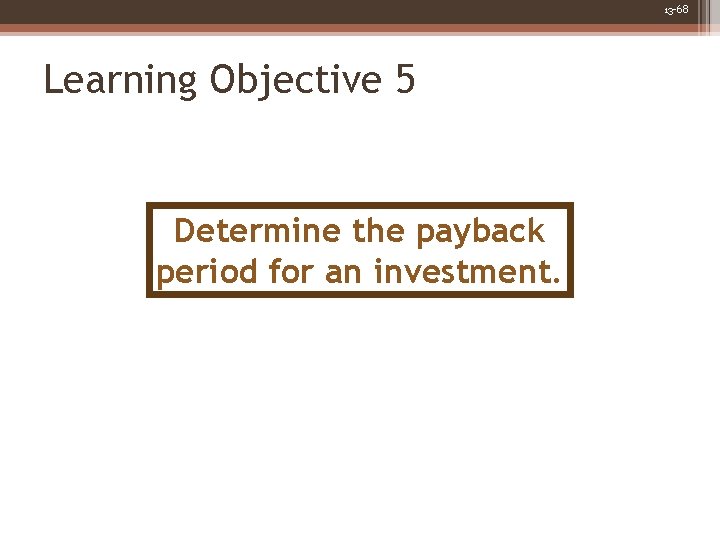 13-68

Learning Objective 5

Determine the payback period for an investment.